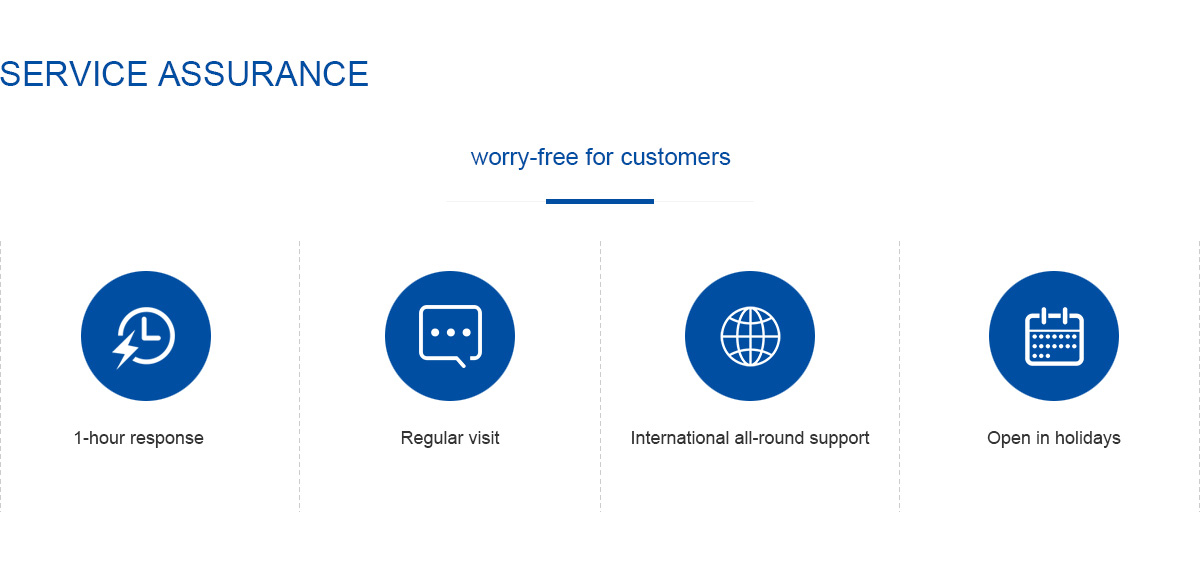 SERVICE ASSURANCE

worry-free for customers

1-hour response

Regular visit

International all-round support

Open in holidays